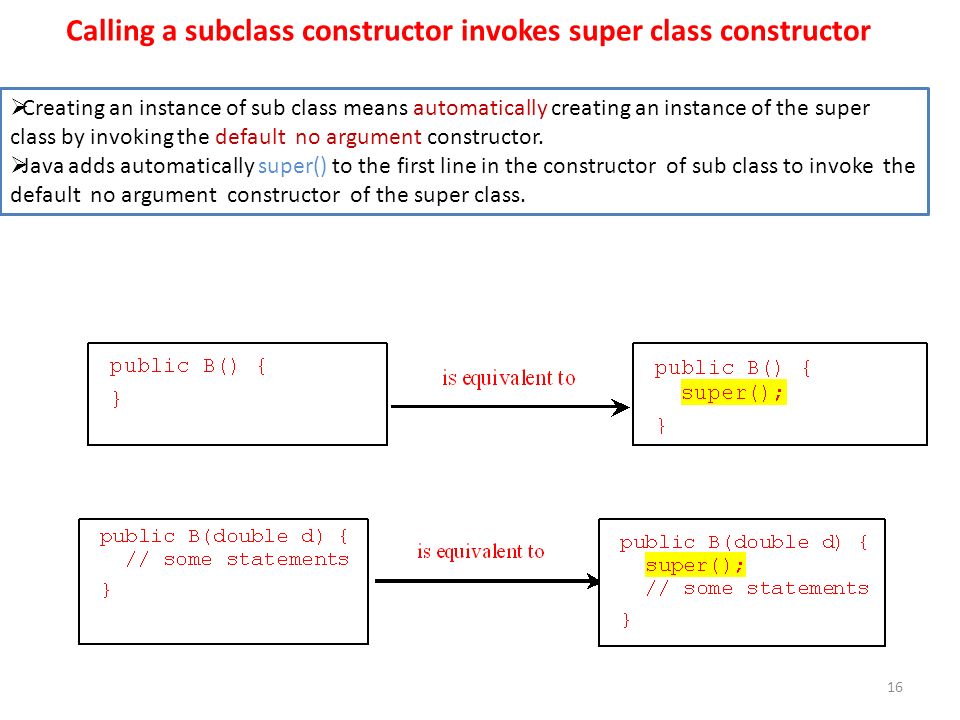 Calling a subclass constructor invokes super class constructor

➢Creating an instance of sub class means automatically creating an instance of the super class by invoking the default no argument constructor.
➢Java adds automatically super() to the first line in the constructor of sub class to invoke the default no argument constructor of the super class.

public B() {
}

is equivalent to

public B() {
  super();
}

public B(double d) {
  // some statements
}

is equivalent to

public B(double d) {
  super();
  // some statements
}

16